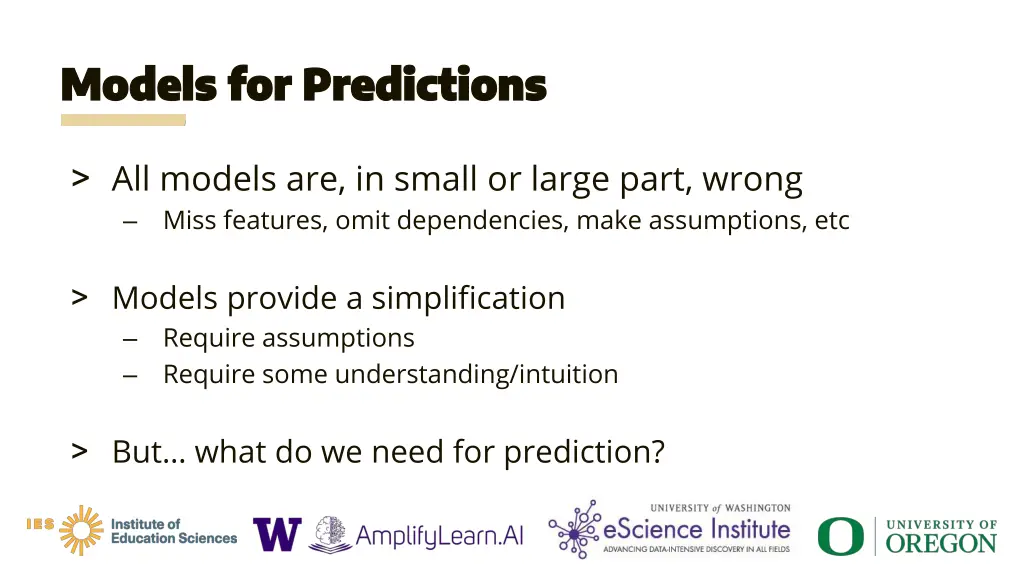 Models for Predictions

> All models are, in small or large part, wrong
– Miss features, omit dependencies, make assumptions, etc

> Models provide a simplification
– Require assumptions
– Require some understanding/intuition

> But… what do we need for prediction?

IES Institute of Education Sciences

W AmplifyLearn.AI

UNIVERSITY of WASHINGTON eScience Institute ADVANCING DATA-INTENSIVE DISCOVERY IN ALL FIELDS

O UNIVERSITY OF OREGON